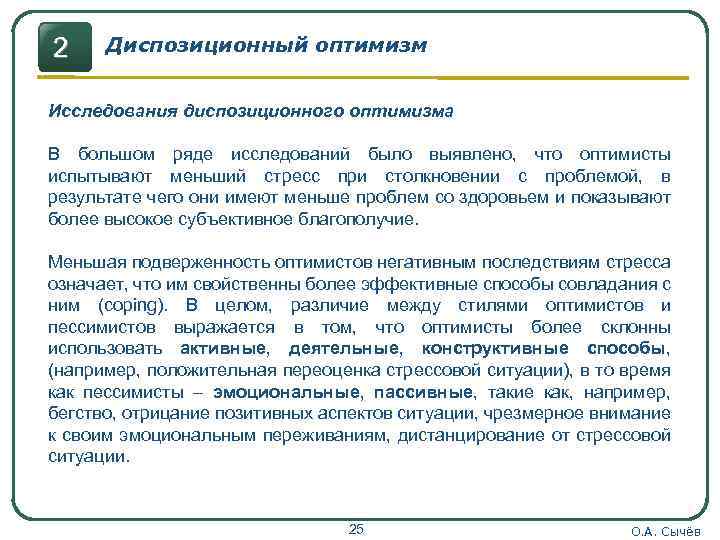 2

Диспозиционный оптимизм

Исследования диспозиционного оптимизма

В большом ряде исследований было выявлено, что оптимисты испытывают меньший стресс при столкновении с проблемой, в результате чего они имеют меньше проблем со здоровьем и показывают более высокое субъективное благополучие.

Меньшая подверженность оптимистов негативным последствиям стресса означает, что им свойственны более эффективные способы совладания с ним (coping). В целом, различие между стилями оптимистов и пессимистов выражается в том, что оптимисты более склонны использовать активные, деятельные, конструктивные способы, (например, положительная переоценка стрессовой ситуации), в то время как пессимисты – эмоциональные, пассивные, такие как, например, бегство, отрицание позитивных аспектов ситуации, чрезмерное внимание к своим эмоциональным переживаниям, дистанцирование от стрессовой ситуации.

25

О.А. Сычёв